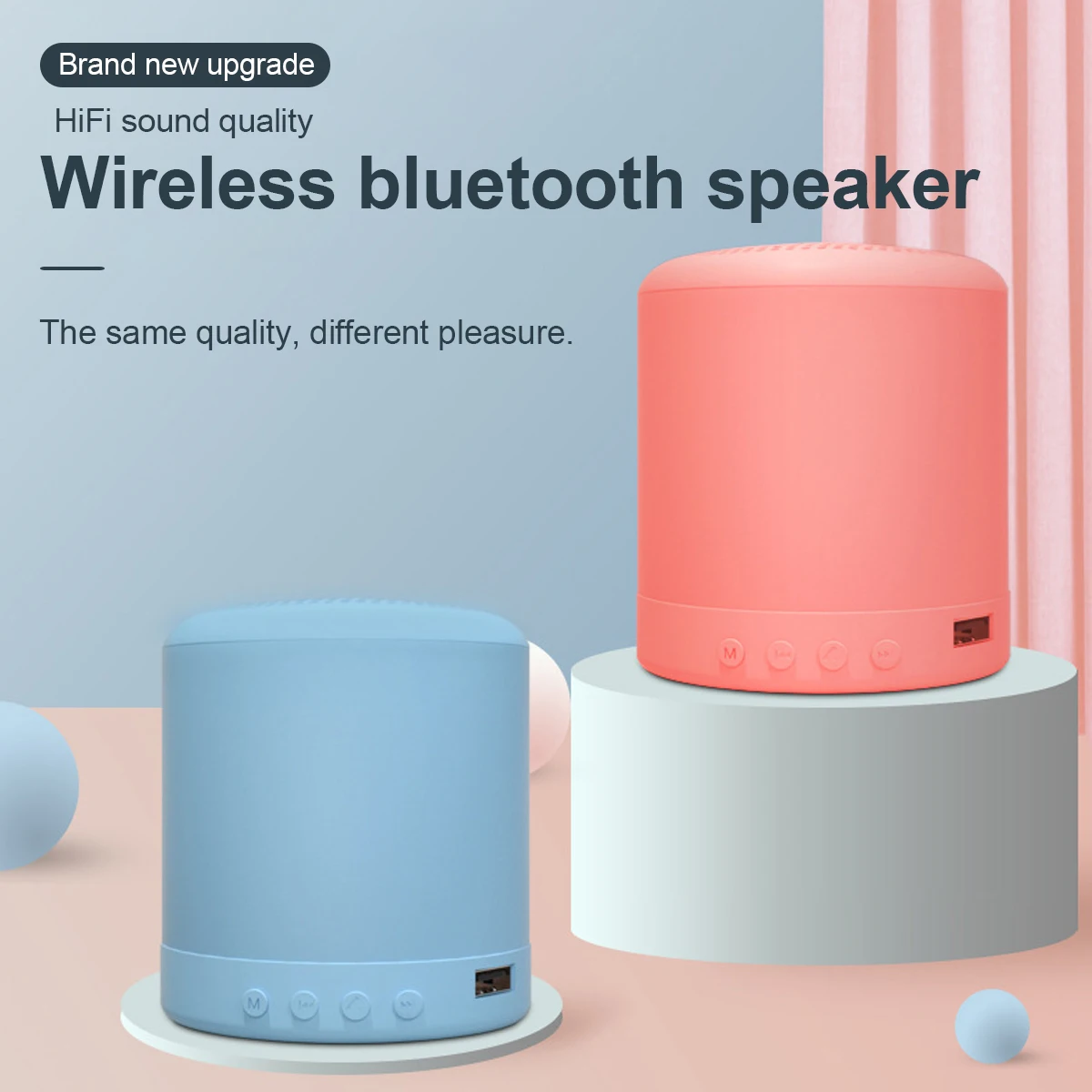 Brand new upgrade

HiFi sound quality

Wireless bluetooth speaker

The same quality, different pleasure.

M

M